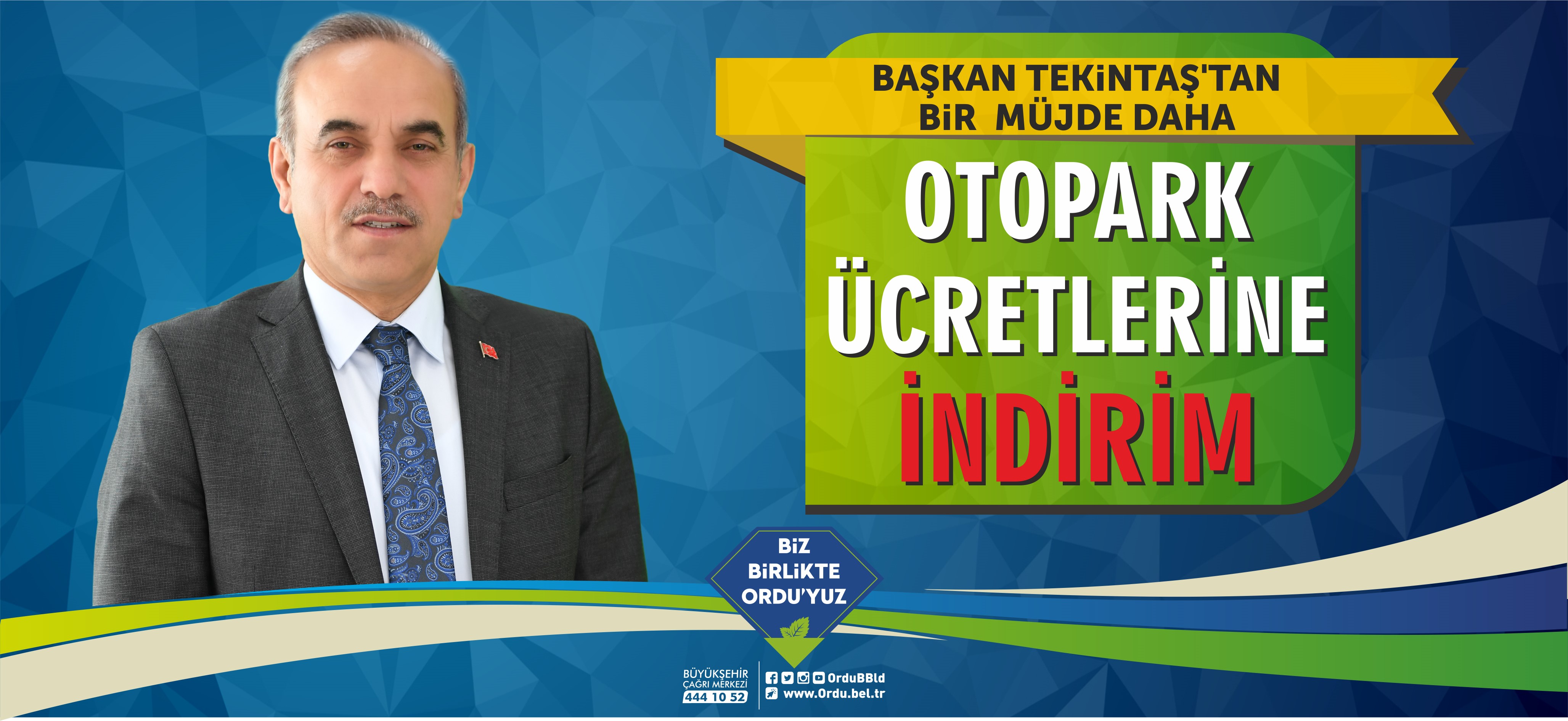 BAŞKAN TEKİNTAŞ'TAN
BİR MÜJDE DAHA

OTOPARK
ÜCRETLERİNE
İNDİRİM

BİZ
BİRLİKTE
ORDU'YUZ

BÜYÜKŞEHİR
ÇAĞRI MERKEZİ
444 10 52

OrduBBld
www.Ordu.bel.tr